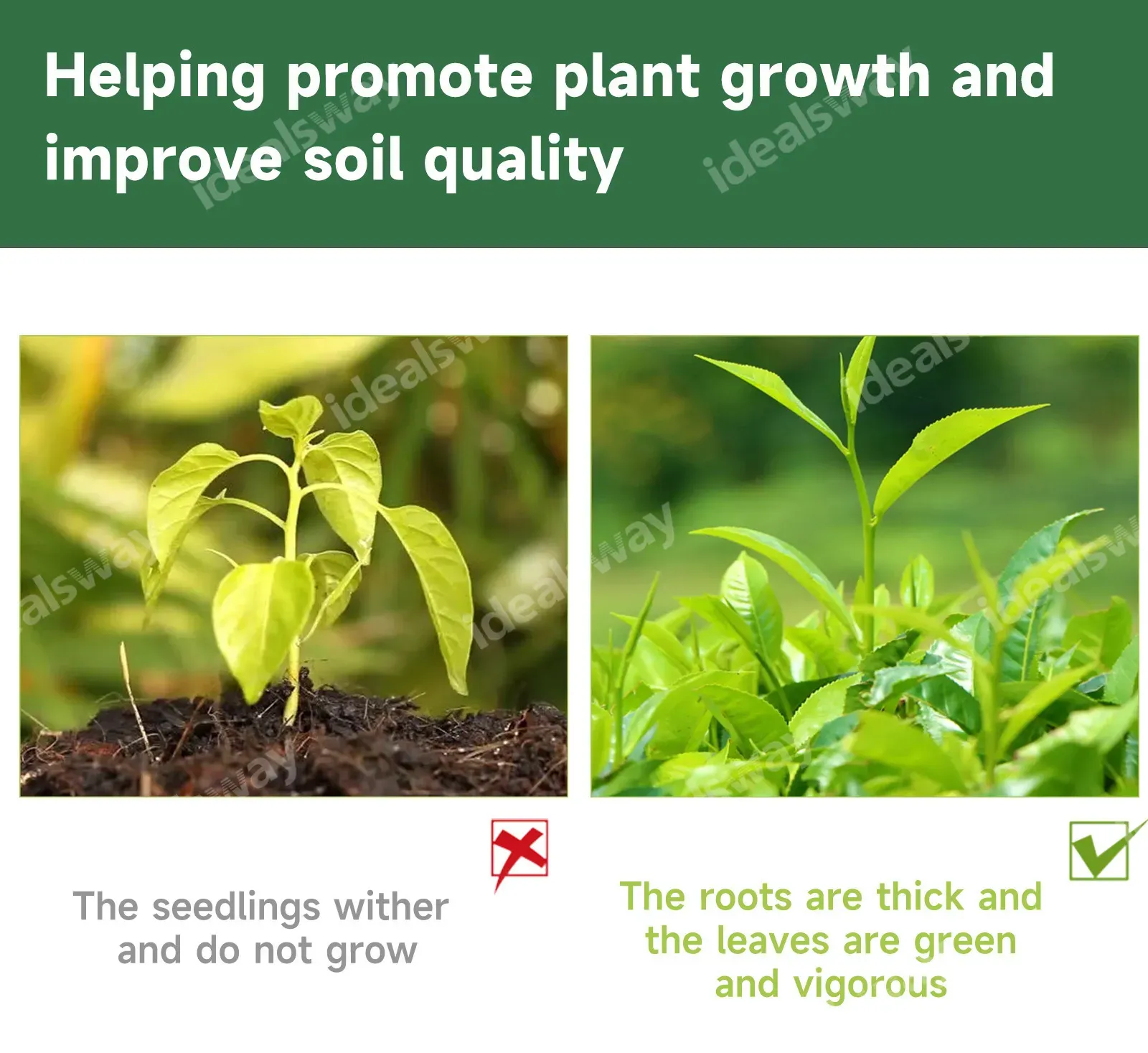 Helping promote plant growth and improve soil quality

idealsway

The seedlings wither and do not grow

The roots are thick and the leaves are green and vigorous